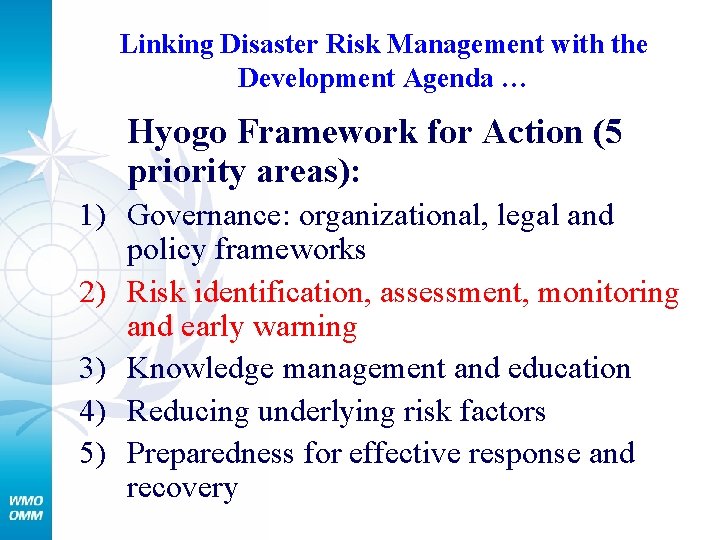 Linking Disaster Risk Management with the Development Agenda …

Hyogo Framework for Action (5 priority areas):

1) Governance: organizational, legal and policy frameworks
2) Risk identification, assessment, monitoring and early warning
3) Knowledge management and education
4) Reducing underlying risk factors
5) Preparedness for effective response and recovery

WMO
OMM